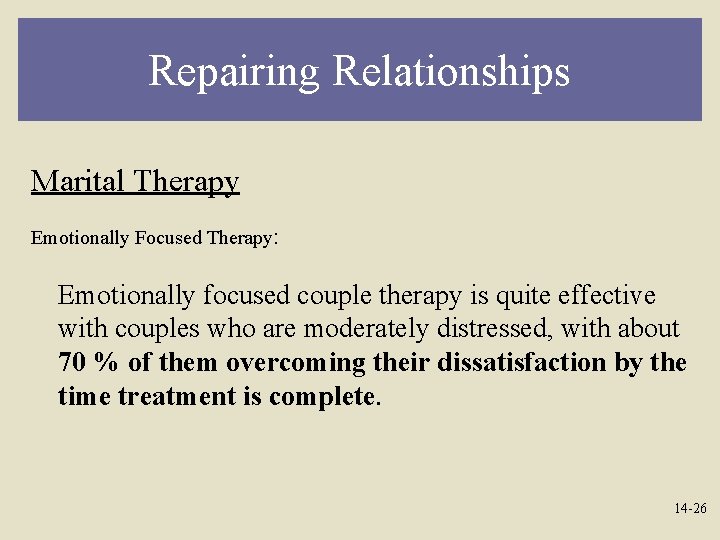 Repairing Relationships

Marital Therapy

Emotionally Focused Therapy:

Emotionally focused couple therapy is quite effective with couples who are moderately distressed, with about 70 % of them overcoming their dissatisfaction by the time treatment is complete.

14-26